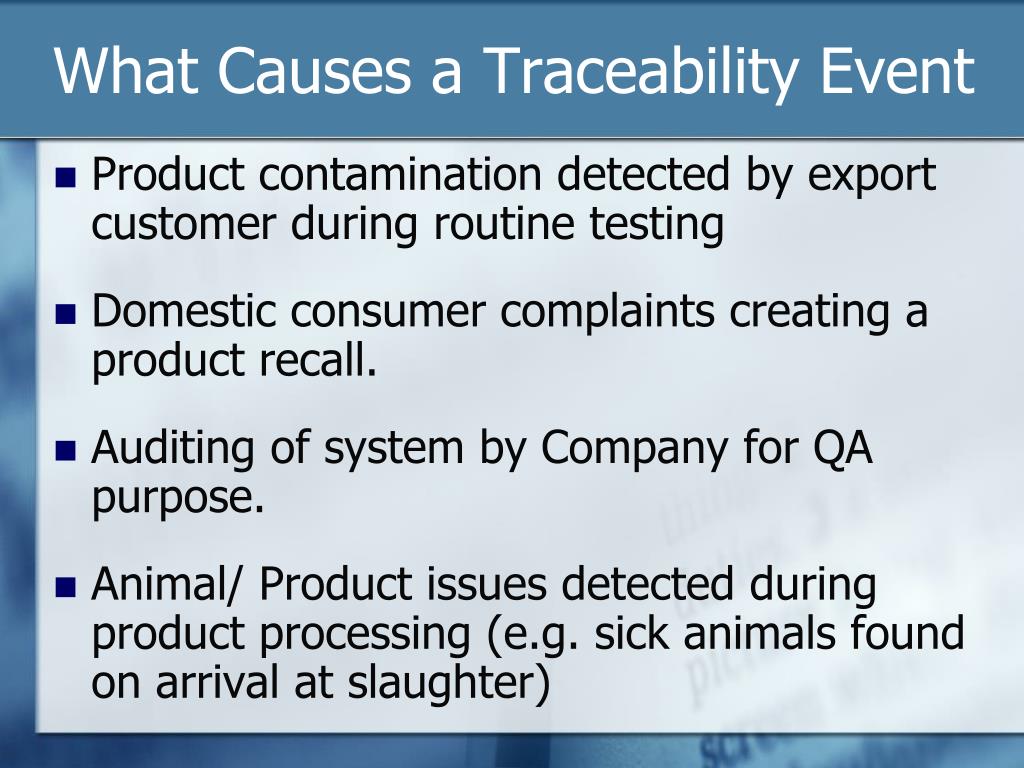 What Causes a Traceability Event

- Product contamination detected by export customer during routine testing
- Domestic consumer complaints creating a product recall.
- Auditing of system by Company for QA purpose.
- Animal/ Product issues detected during product processing (e.g. sick animals found on arrival at slaughter)